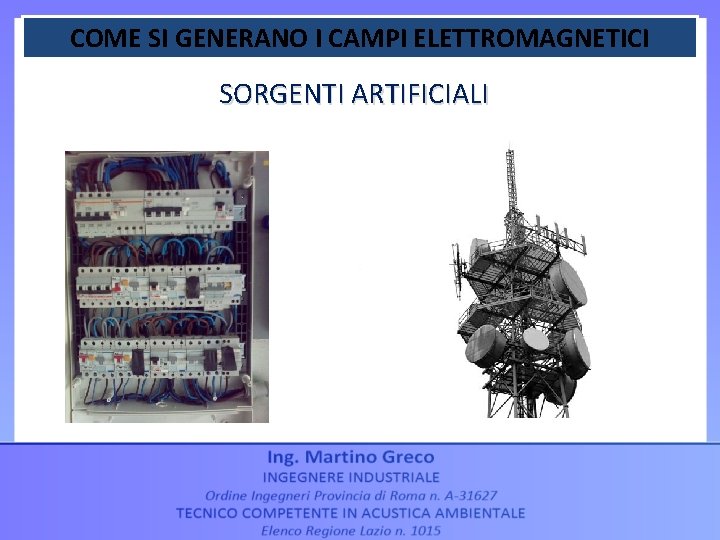 COME SI GENERANO I CAMPI ELETTROMAGNETICI

SORGENTI ARTIFICIALI

Ing. Martino Greco
INGEGNERE INDUSTRIALE
Ordine Ingegneri Provincia di Roma n. A-31627
TECNICO COMPETENTE IN ACUSTICA AMBIENTALE
Elenco Regione Lazio n. 1015